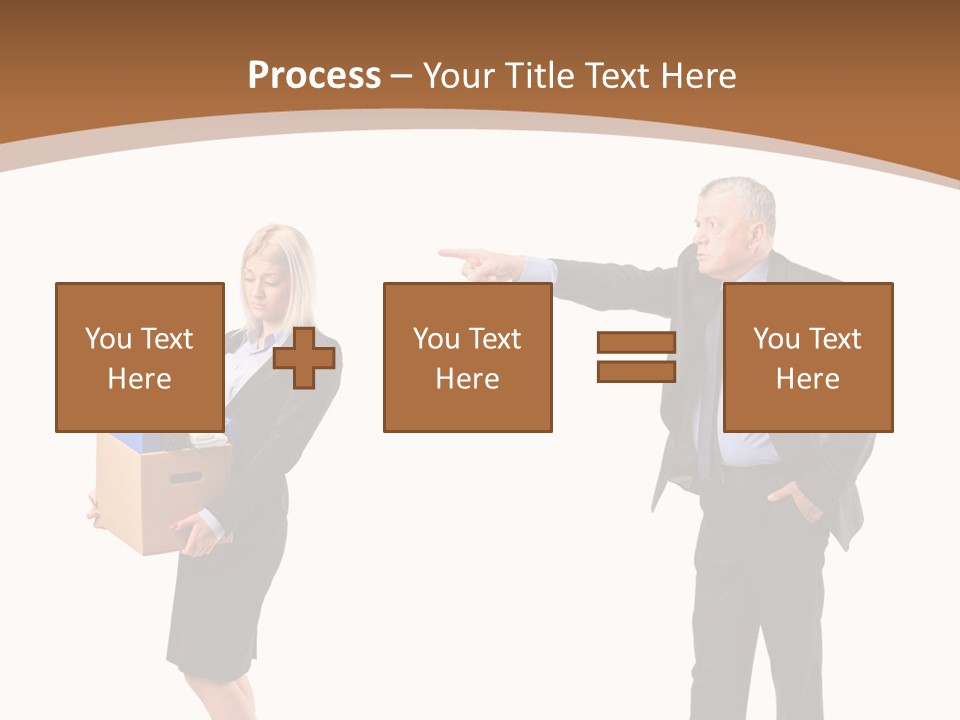 Process – Your Title Text Here

You Text Here

You Text Here

You Text Here